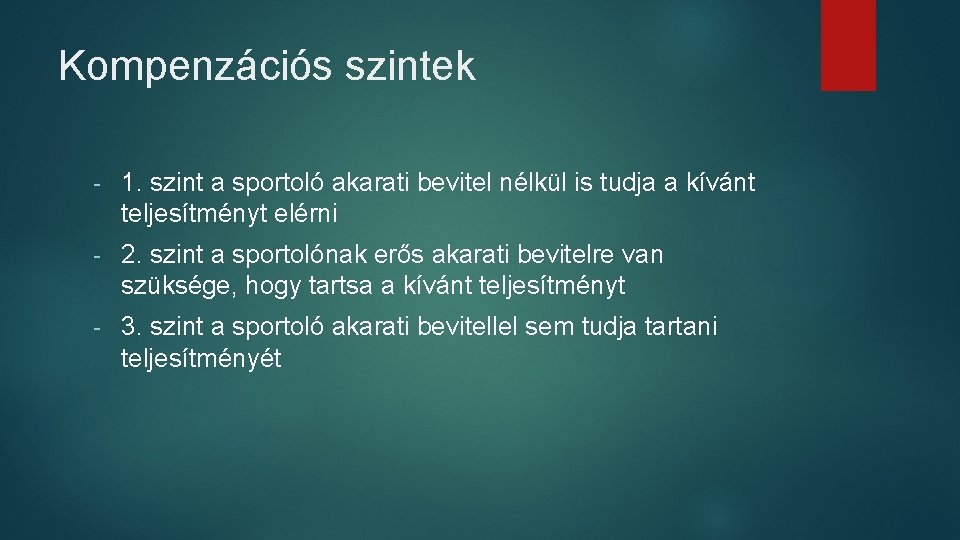 Kompenzációs szintek

- 1. szint a sportoló akarati bevitel nélkül is tudja a kívánt teljesítményt elérni

- 2. szint a sportolónak erős akarati bevitelre van szüksége, hogy tartsa a kívánt teljesítményt

- 3. szint a sportoló akarati bevitellel sem tudja tartani teljesítményét